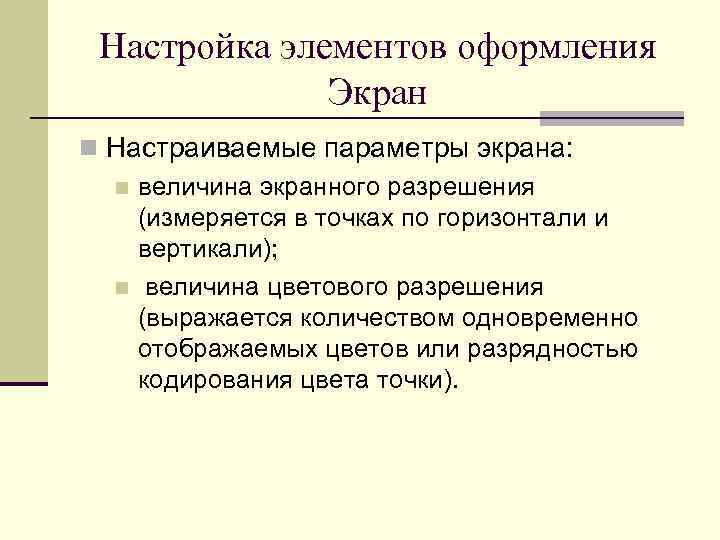 Настройка элементов оформления Экран

Настраиваемые параметры экрана:

величина экранного разрешения (измеряется в точках по горизонтали и вертикали);

величина цветового разрешения (выражается количеством одновременно отображаемых цветов или разрядностью кодирования цвета точки).